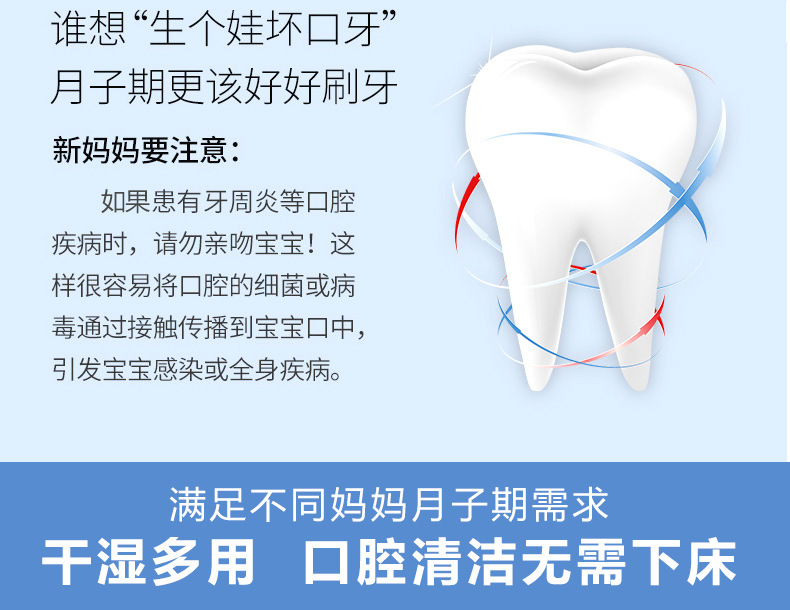 谁想“生个娃坏口牙”
月子期更该好好刷牙

新妈妈要注意：

如果患有牙周炎等口腔疾病时，请勿亲吻宝宝！这样很容易将口腔的细菌或病毒通过接触传播到宝宝口中，引发宝宝感染或全身疾病。

满足不同妈妈月子期需求
干湿多用　口腔清洁无需下床